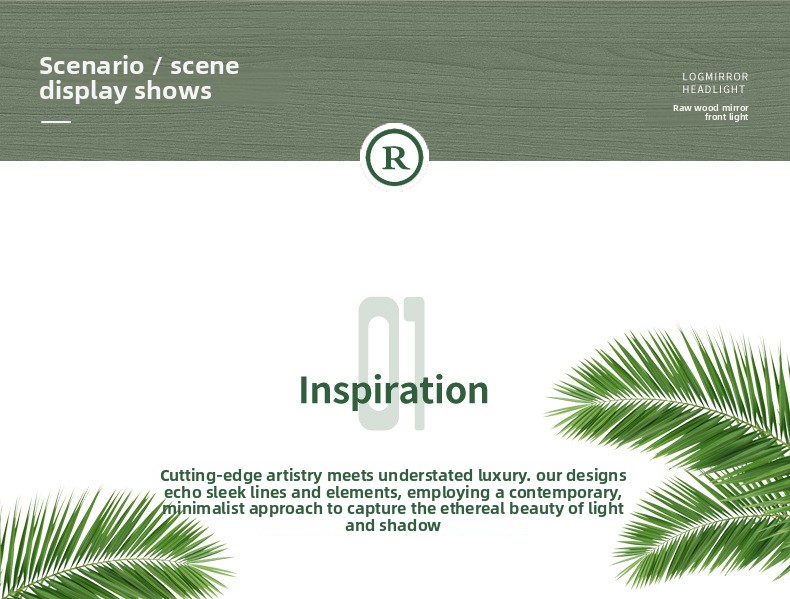 Scenario / scene display shows

LOGMIRROR HEADLIGHT

Raw wood mirror front light

R

01

Inspiration

Cutting-edge artistry meets understated luxury. our designs echo sleek lines and elements, employing a contemporary, minimalist approach to capture the ethereal beauty of light and shadow